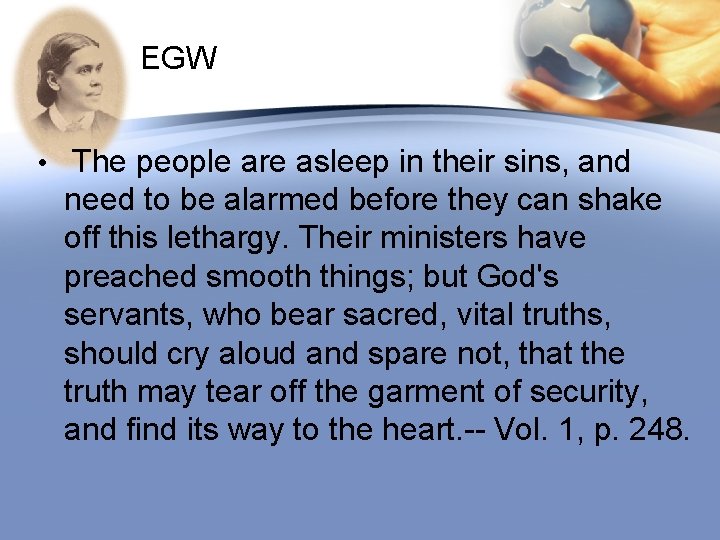 EGW

• The people are asleep in their sins, and need to be alarmed before they can shake off this lethargy. Their ministers have preached smooth things; but God's servants, who bear sacred, vital truths, should cry aloud and spare not, that the truth may tear off the garment of security, and find its way to the heart.-- Vol. 1, p. 248.